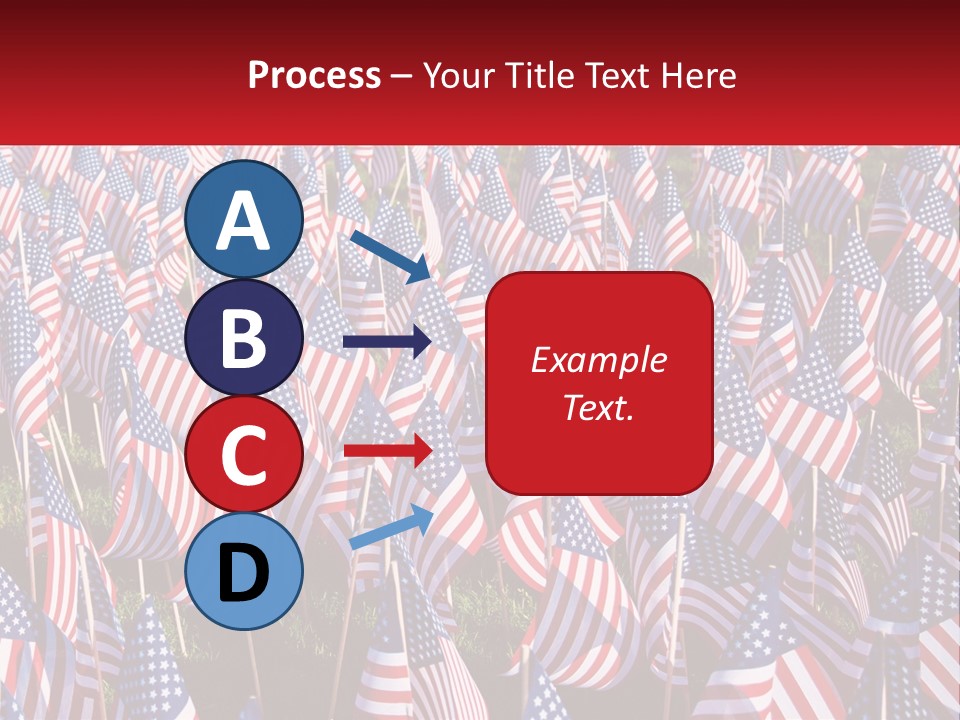 Process – Your Title Text Here

A

B

C

D

Example Text.